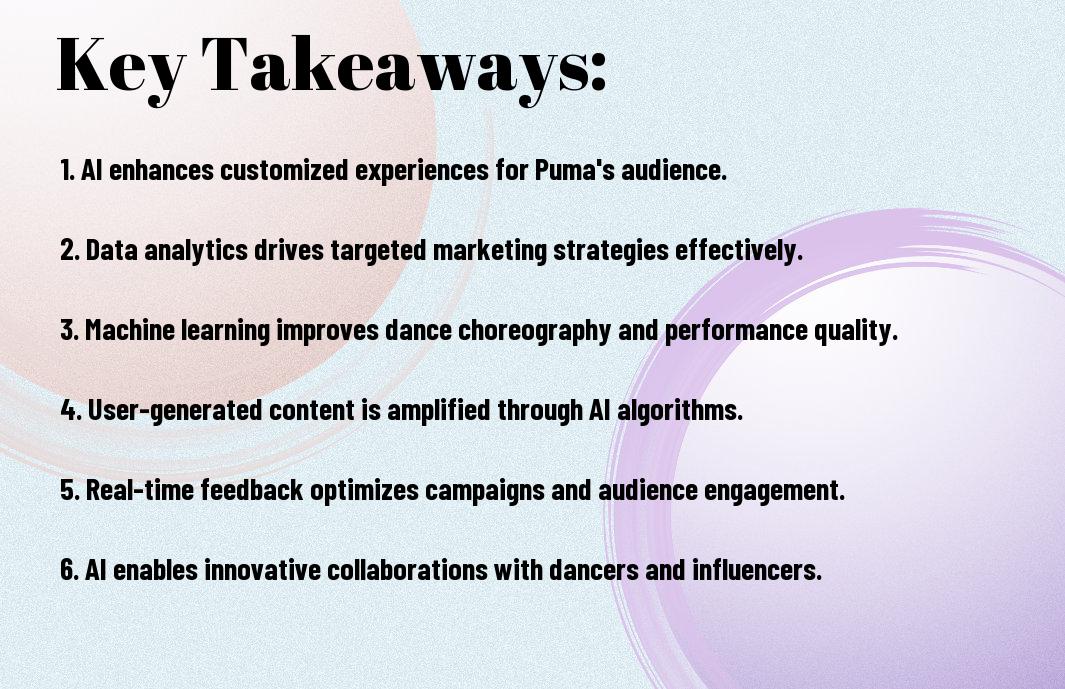 Key Takeaways:

1. AI enhances customized experiences for Puma's audience.

2. Data analytics drives targeted marketing strategies effectively.

3. Machine learning improves dance choreography and performance quality.

4. User-generated content is amplified through AI algorithms.

5. Real-time feedback optimizes campaigns and audience engagement.

6. AI enables innovative collaborations with dancers and influencers.